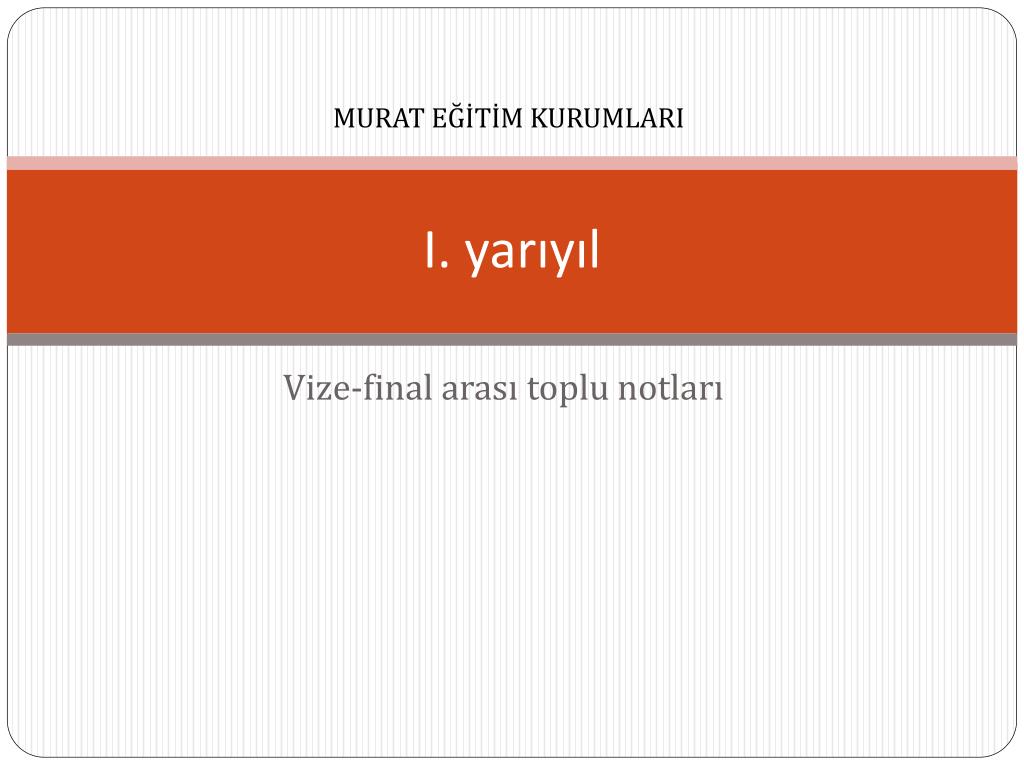 MURAT EĞİTİM KURUMLARI

I. yarıyıl

Vize-final arası toplu notları